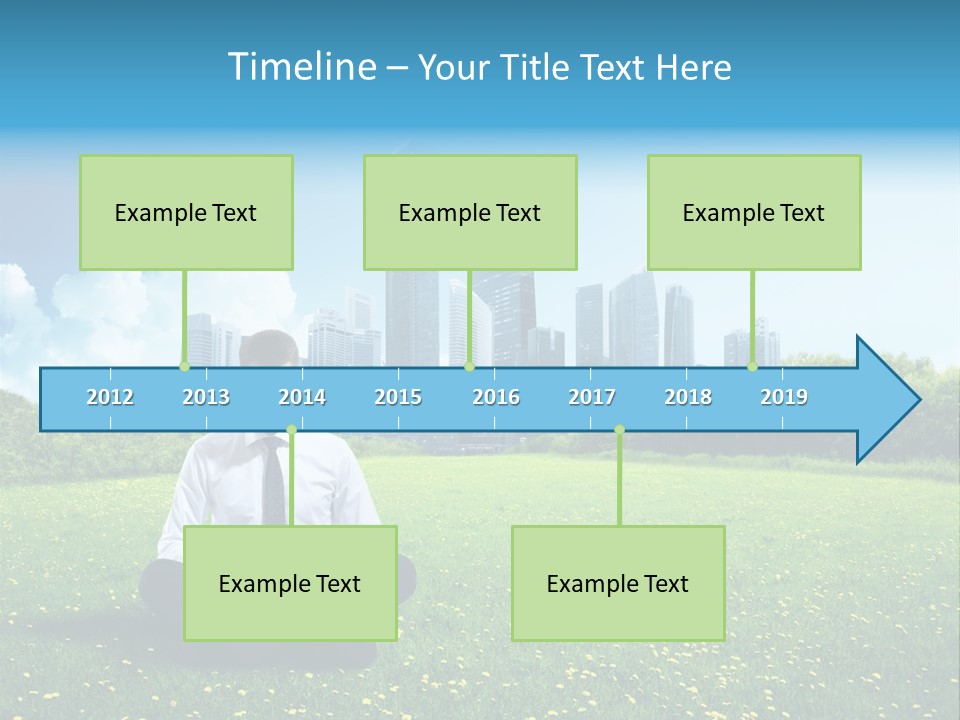 Timeline – Your Title Text Here

Example Text

Example Text

Example Text

2012 2013 2014 2015 2016 2017 2018 2019

Example Text

Example Text